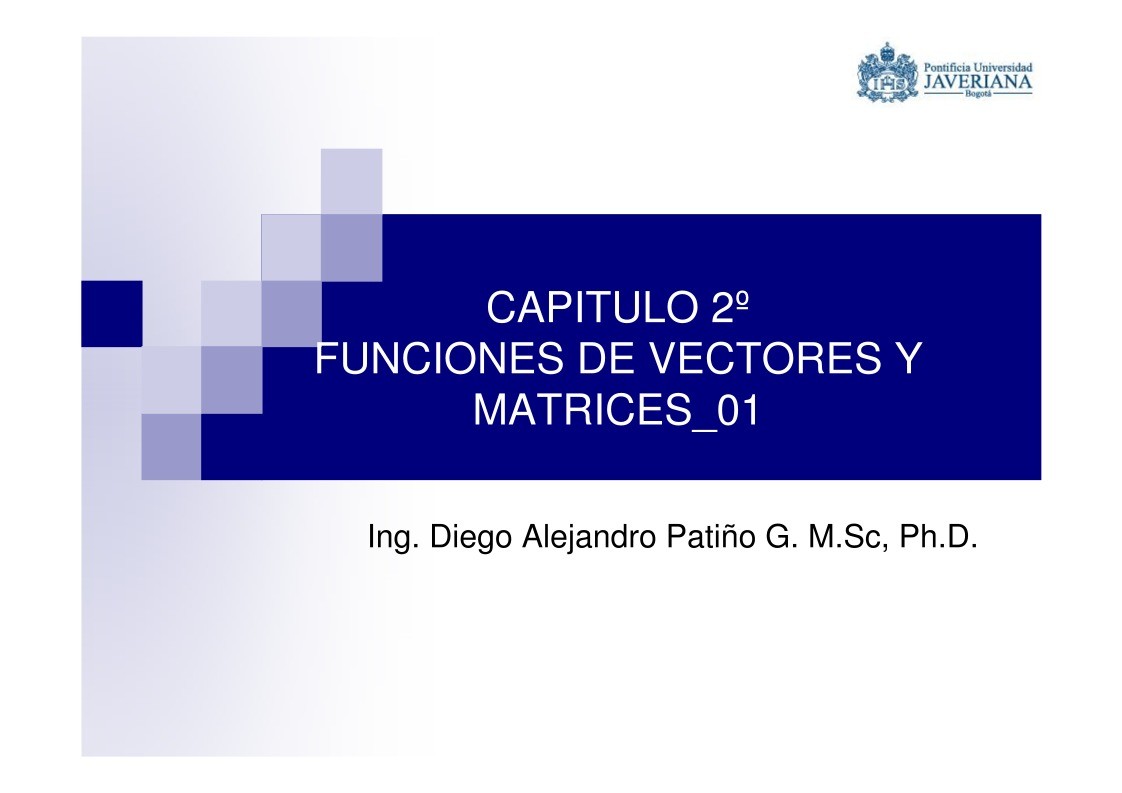 Pontificia Universidad
JAVERIANA
Bogotá

CAPITULO 2º
FUNCIONES DE VECTORES Y MATRICES_01

Ing. Diego Alejandro Patiño G. M.Sc, Ph.D.